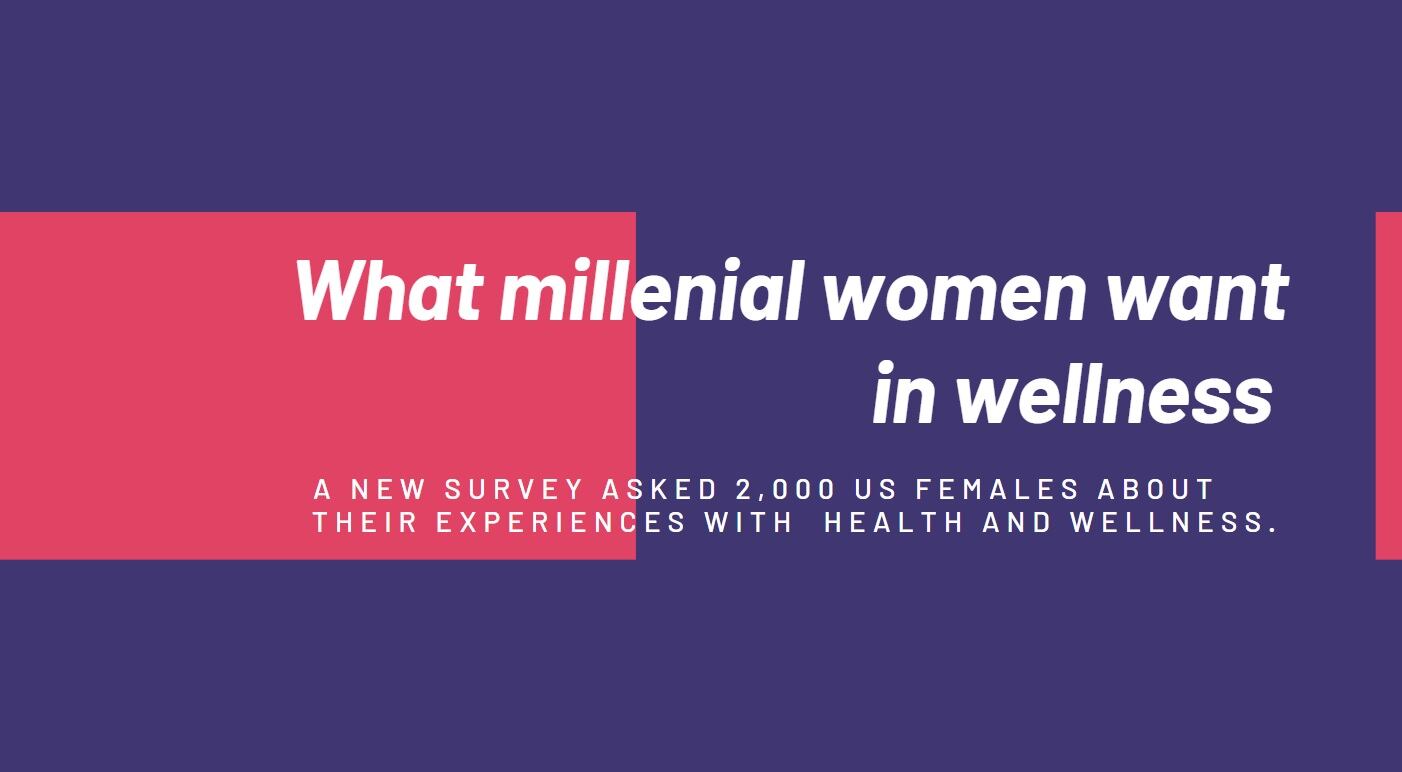 What millenial women want in wellness

A NEW SURVEY ASKED 2,000 US FEMALES ABOUT THEIR EXPERIENCES WITH HEALTH AND WELLNESS.